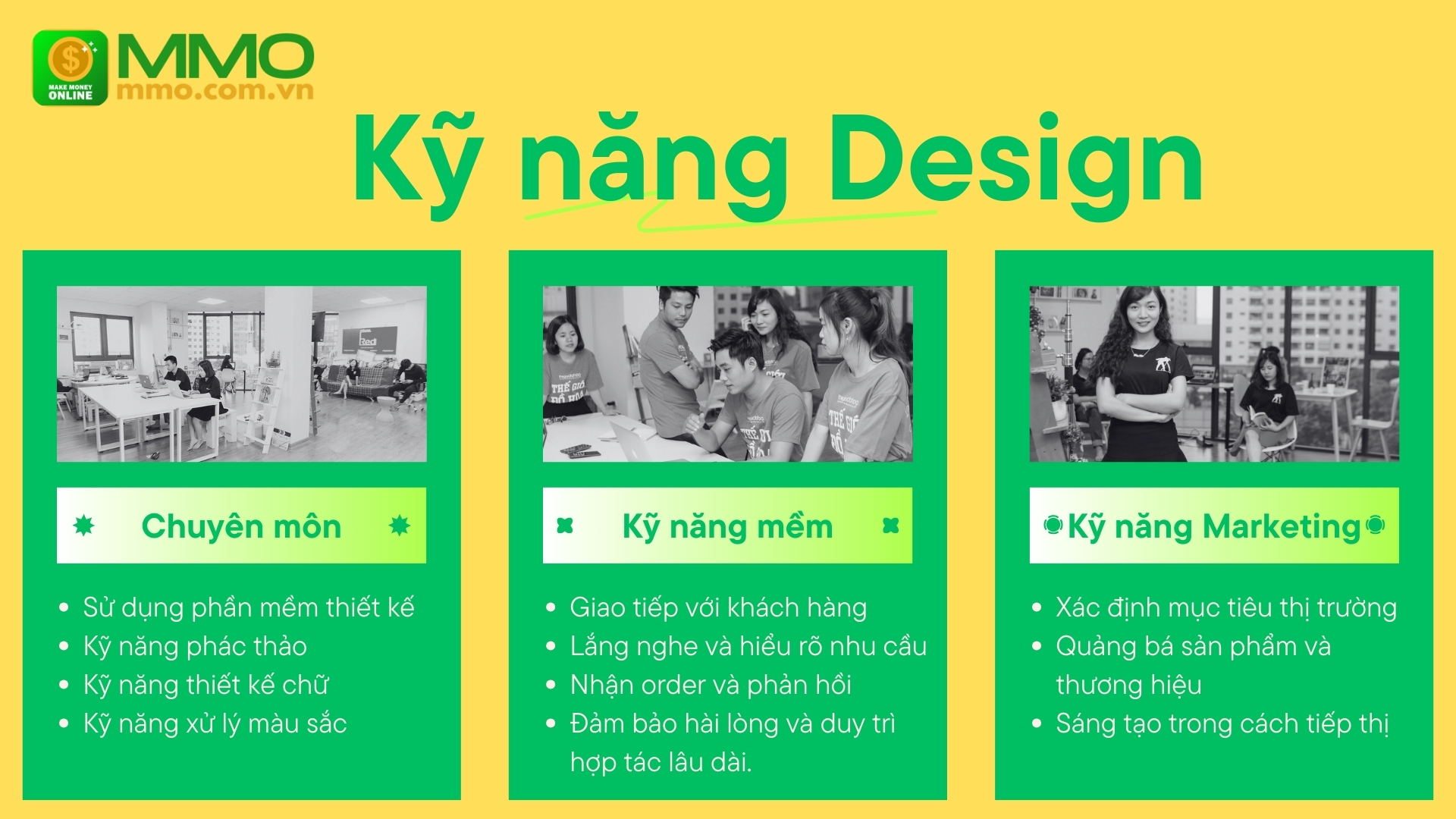 MAKE MONEY ONLINE
MMO
mmo.com.vn

Kỹ năng Design

Chuyên môn

- Sử dụng phần mềm thiết kế
- Kỹ năng phác thảo
- Kỹ năng thiết kế chữ
- Kỹ năng xử lý màu sắc

Kỹ năng mềm

- Giao tiếp với khách hàng
- Lắng nghe và hiểu rõ nhu cầu
- Nhận order và phản hồi
- Đảm bảo hài lòng và duy trì hợp tác lâu dài.

Kỹ năng Marketing

- Xác định mục tiêu thị trường
- Quảng bá sản phẩm và thương hiệu
- Sáng tạo trong cách tiếp thị